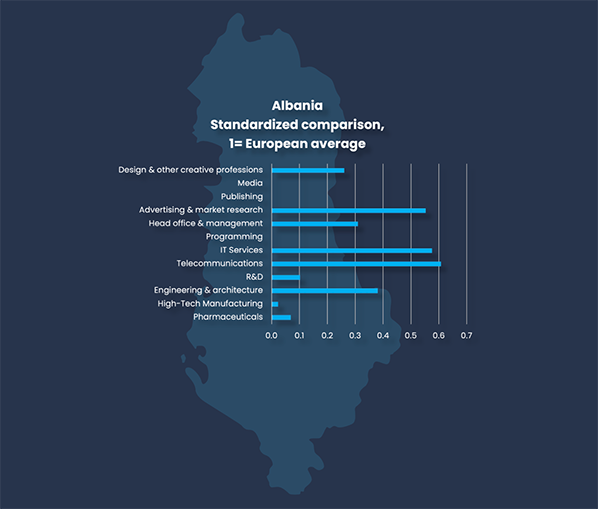 Albania
Standardized comparison,
1= European average

Design & other creative professions
Media
Publishing
Advertising & market research
Head office & management
Programming
IT Services
Telecommunications
R&D
Engineering & architecture
High-Tech Manufacturing
Pharmaceuticals

0.0 0.1 0.2 0.3 0.4 0.5 0.6 0.7